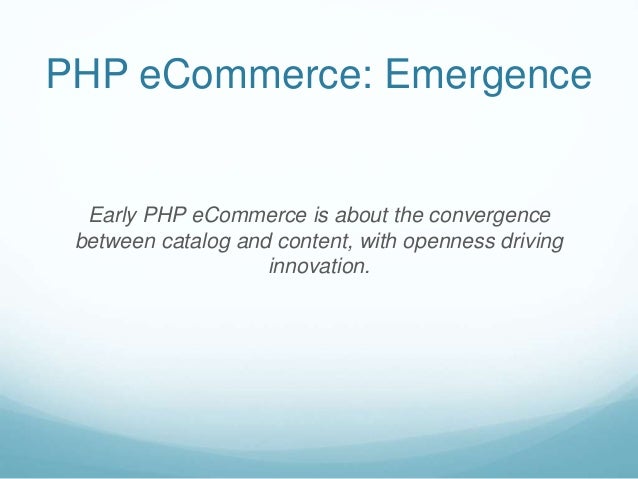 PHP eCommerce: Emergence

Early PHP eCommerce is about the convergence between catalog and content, with openness driving innovation.